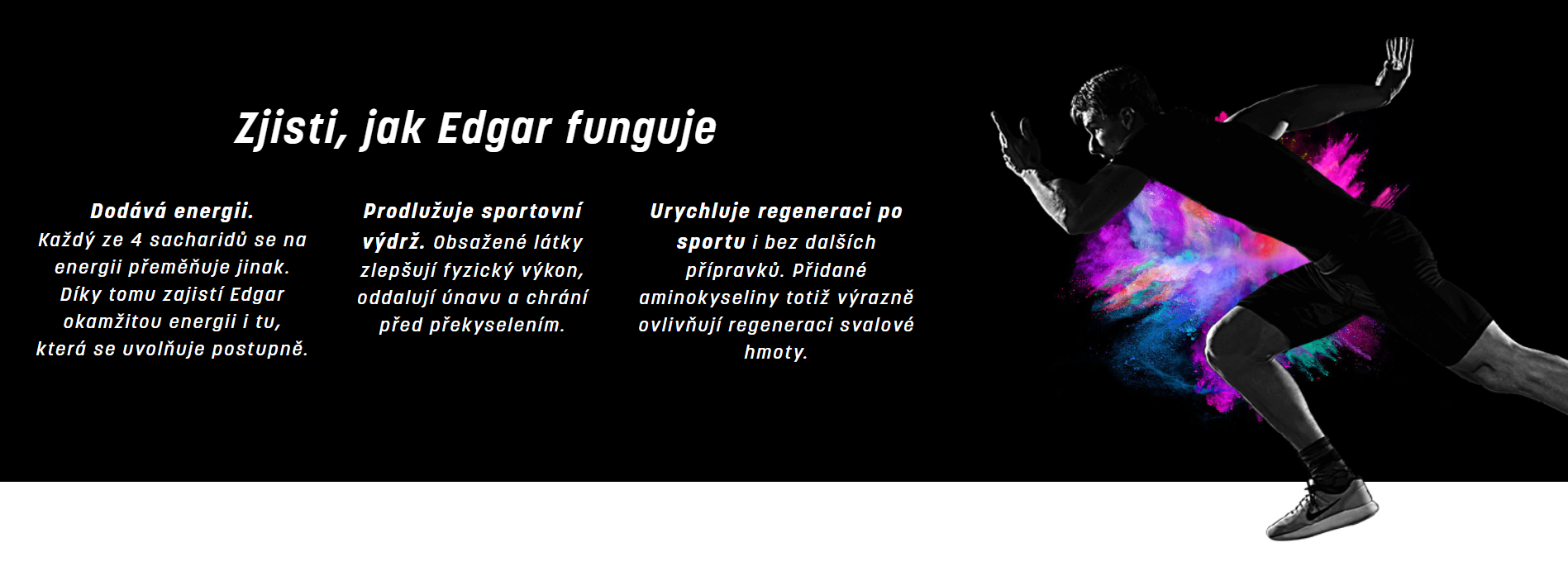 Zjisti, jak Edgar funguje

Dodává energii.
Každý ze 4 sacharidů se na energii přeměňuje jinak. Díky tomu zajistí Edgar okamžitou energii i tu, která se uvolňuje postupně.

Prodlužuje sportovní výdrž. Obsažené látky zlepšují fyzický výkon, oddalují únavu a chrání před překyselením.

Urychluje regeneraci po sportu i bez dalších přípravků. Přidané aminokyseliny totiž výrazně ovlivňují regeneraci svalové hmoty.